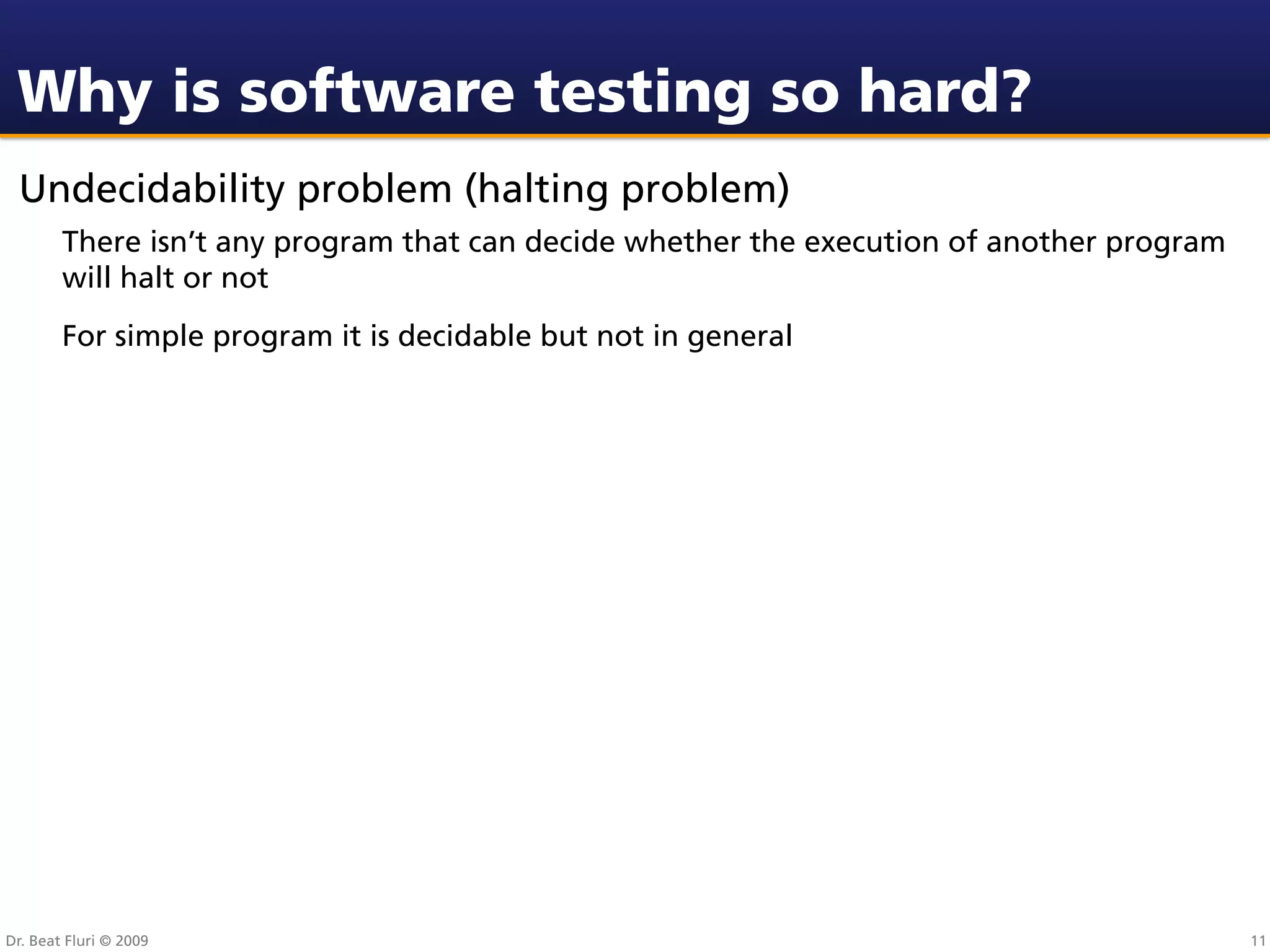 Why is software testing so hard?

Undecidability problem (halting problem)

There isn’t any program that can decide whether the execution of another program will halt or not

For simple program it is decidable but not in general

Dr. Beat Fluri © 2009

11